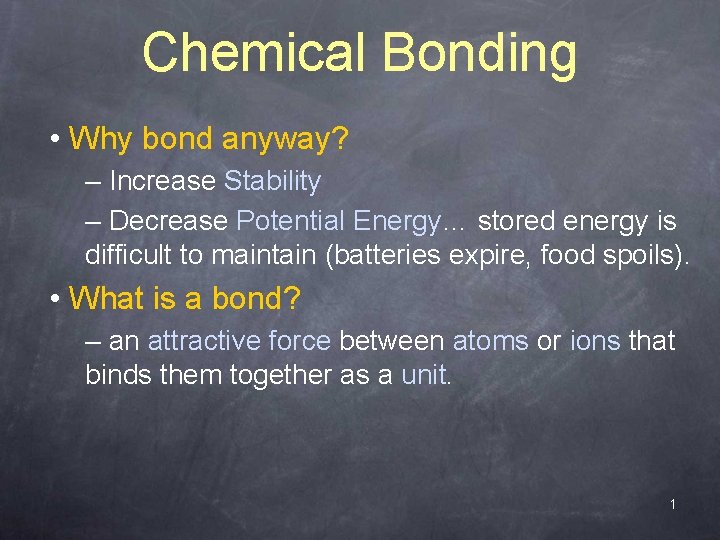 Chemical Bonding

• Why bond anyway?

– Increase Stability

– Decrease Potential Energy… stored energy is difficult to maintain (batteries expire, food spoils).

• What is a bond?

– an attractive force between atoms or ions that binds them together as a unit.

1